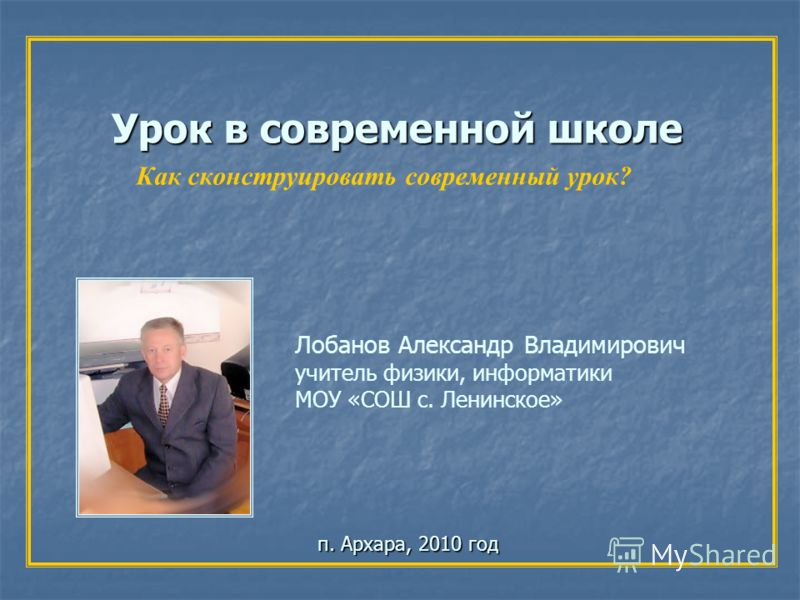 Урок в современной школе

Как сконструировать современный урок?

Лобанов Александр Владимирович
учитель физики, информатики
МОУ «СОШ с. Ленинское»

п. Архара, 2010 год

MyShared